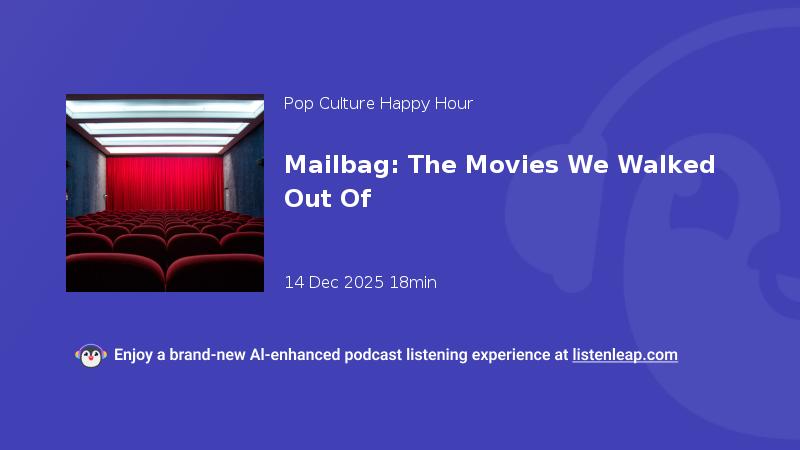 Pop Culture Happy Hour

Mailbag: The Movies We Walked Out Of

14 Dec 2025 18min

Enjoy a brand-new AI-enhanced podcast listening experience at listenleap.com